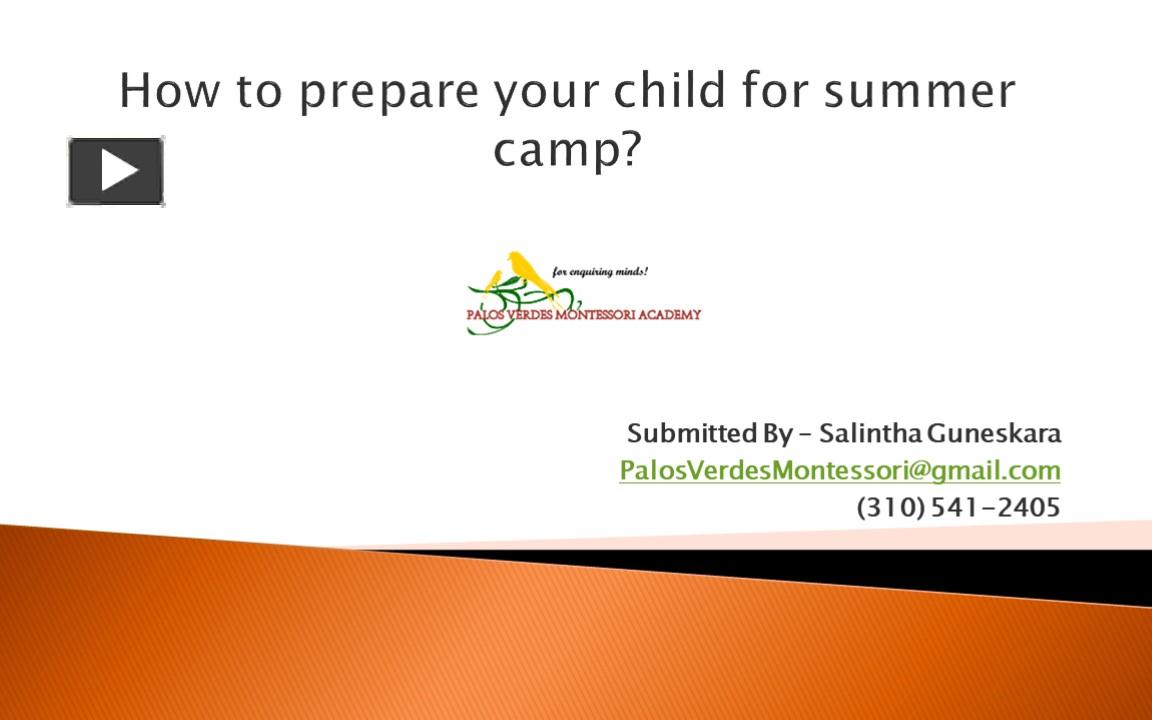 How to prepare your child for summer camp?

for enquiring minds!

PALOS VERDES MONTESSORI ACADEMY

Submitted By – Salintha Guneskara
PalosVerdesMontessori@gmail.com
(310) 541-2405